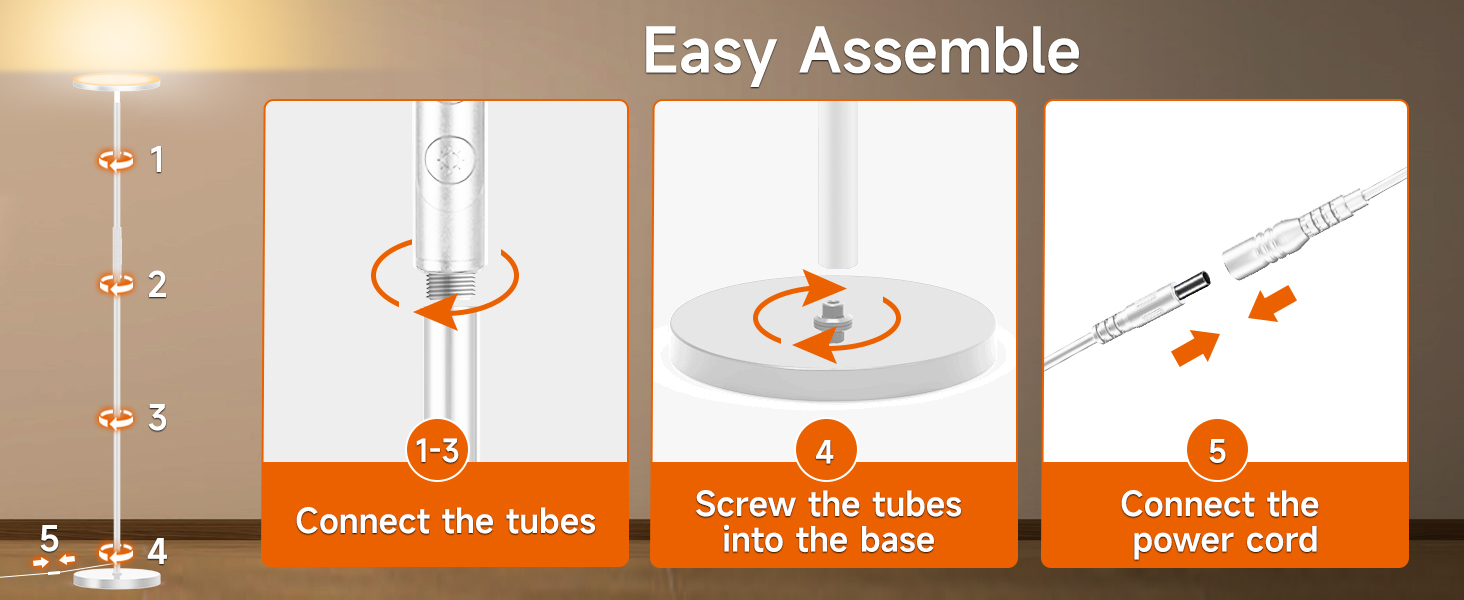 Easy Assemble

1

2

3

5

4

1-3

Connect the tubes

4

Screw the tubes into the base

5

Connect the power cord